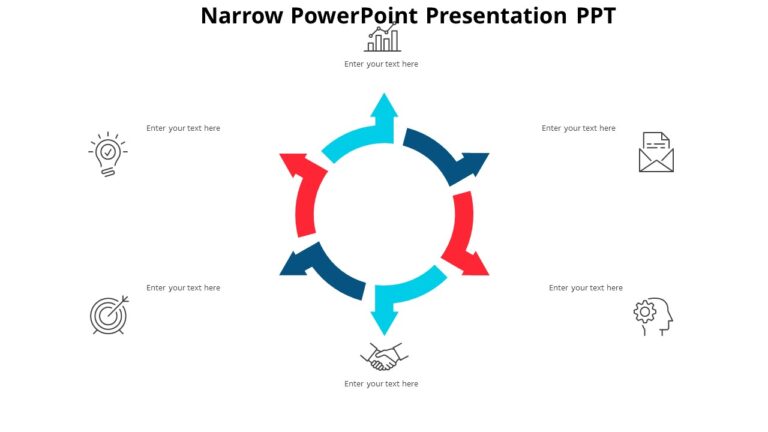 Narrow PowerPoint Presentation PPT

Enter your text here

Enter your text here

Enter your text here

Enter your text here

Enter your text here

Enter your text here